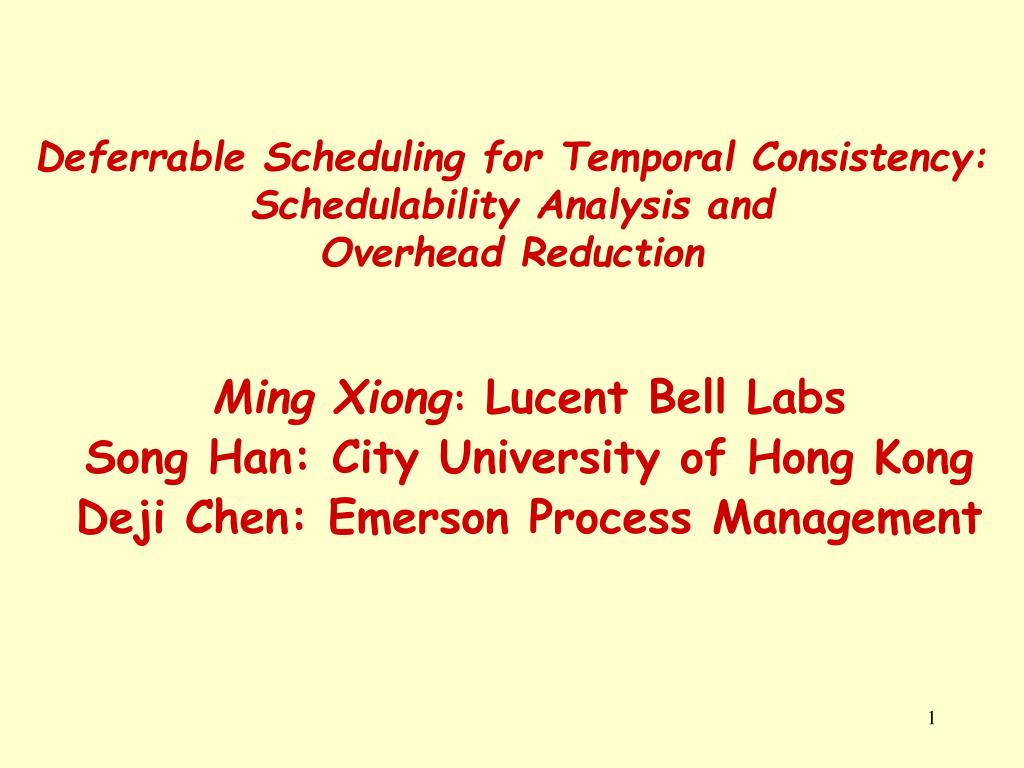 Deferrable Scheduling for Temporal Consistency: Schedulability Analysis and Overhead Reduction

Ming Xiong: Lucent Bell Labs
Song Han: City University of Hong Kong
Deji Chen: Emerson Process Management

1